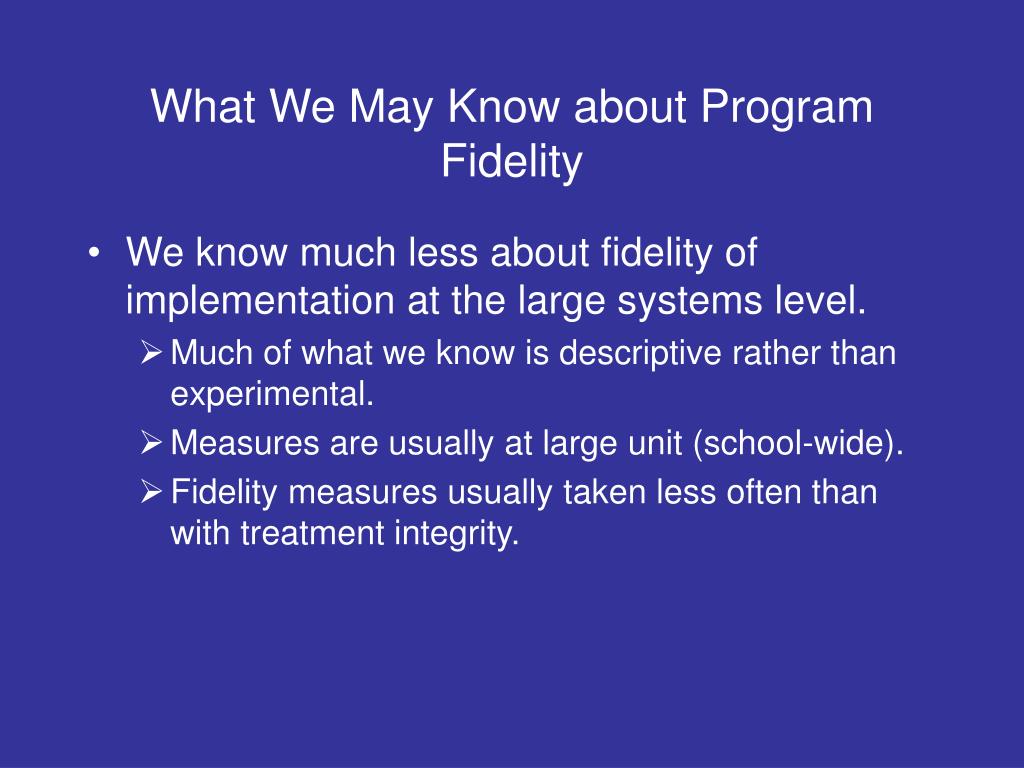 What We May Know about Program Fidelity

• We know much less about fidelity of implementation at the large systems level.
  ➢ Much of what we know is descriptive rather than experimental.
  ➢ Measures are usually at large unit (school-wide).
  ➢ Fidelity measures usually taken less often than with treatment integrity.